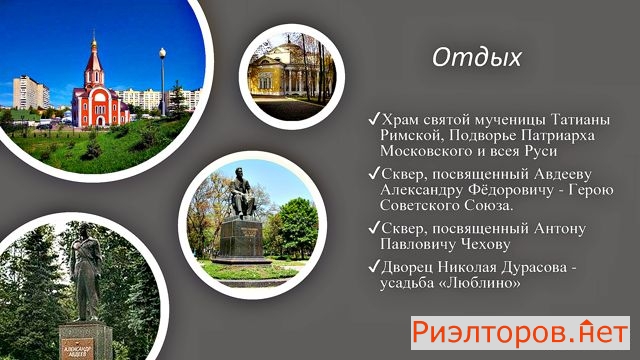 Отдых

✓Храм святой мученицы Татианы Римской, Подворье Патриарха Московского и всея Руси

✓Сквер, посвященный Авдееву Александру Фёдоровичу - Герою Советского Союза.

✓Сквер, посвященный Антону Павловичу Чехову

✓Дворец Николая Дурасова - усадьба «Люблино»

АЛЕКСАНДР АВДЕЕВ

Риэлторов.нет